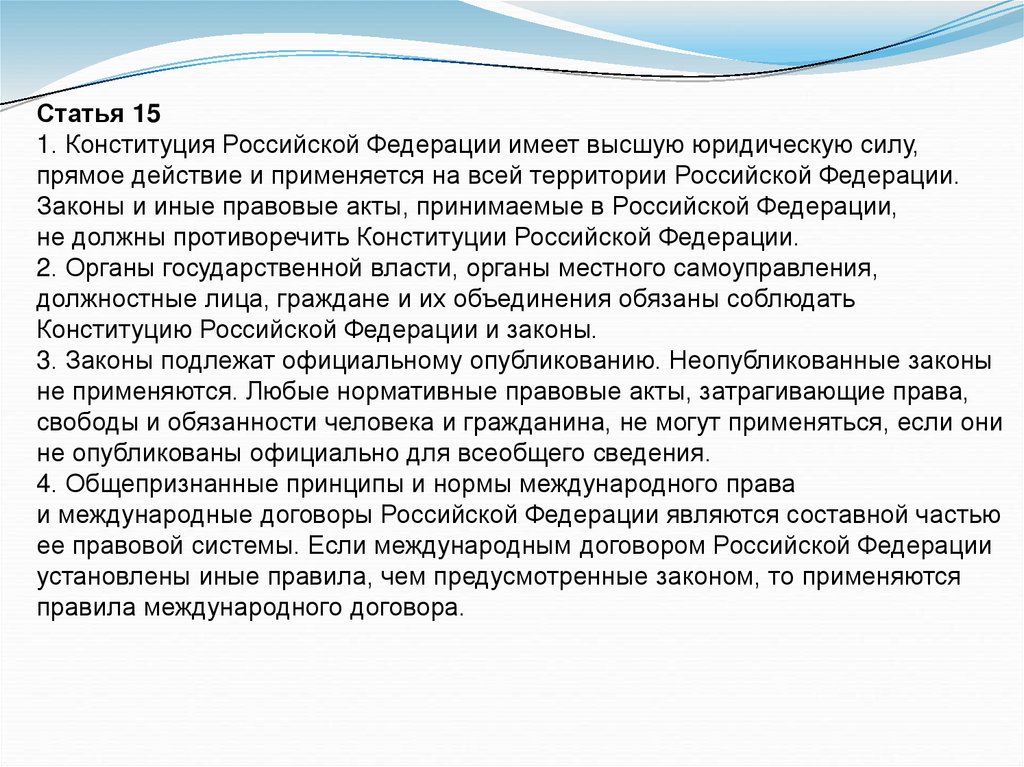 Статья 15
1. Конституция Российской Федерации имеет высшую юридическую силу, прямое действие и применяется на всей территории Российской Федерации. Законы и иные правовые акты, принимаемые в Российской Федерации, не должны противоречить Конституции Российской Федерации.
2. Органы государственной власти, органы местного самоуправления, должностные лица, граждане и их объединения обязаны соблюдать Конституцию Российской Федерации и законы.
3. Законы подлежат официальному опубликованию. Неопубликованные законы не применяются. Любые нормативные правовые акты, затрагивающие права, свободы и обязанности человека и гражданина, не могут применяться, если они не опубликованы официально для всеобщего сведения.
4. Общепризнанные принципы и нормы международного права и международные договоры Российской Федерации являются составной частью ее правовой системы. Если международным договором Российской Федерации установлены иные правила, чем предусмотренные законом, то применяются правила международного договора.